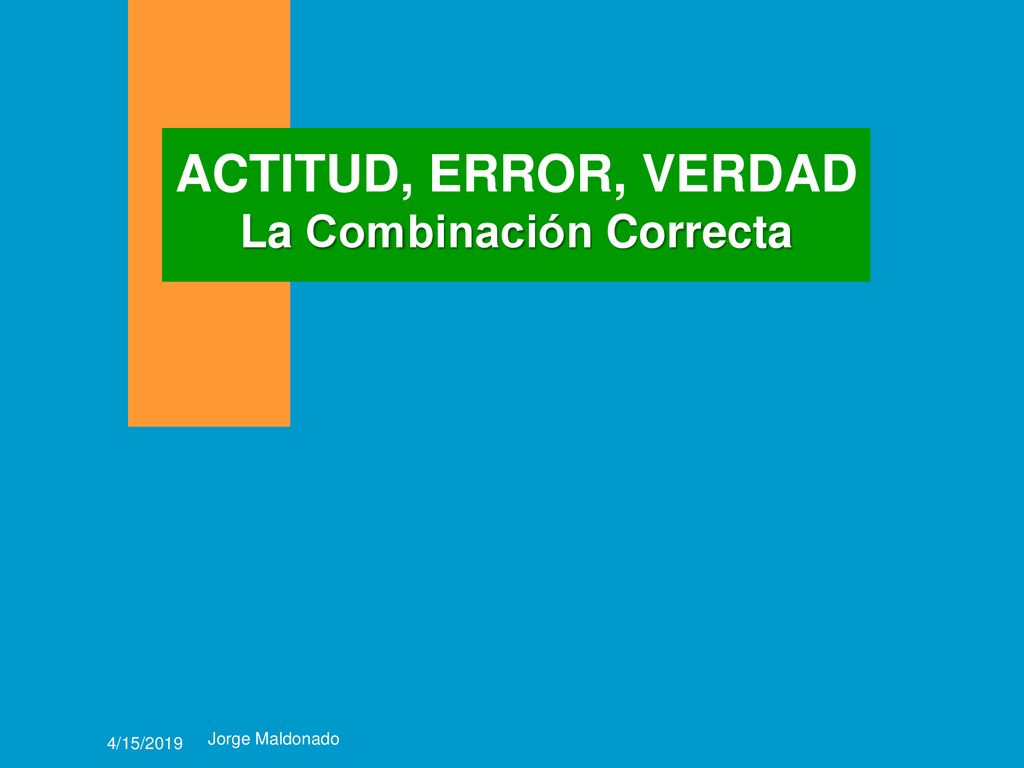 ACTITUD, ERROR, VERDAD
La Combinación Correcta

4/15/2019

Jorge Maldonado